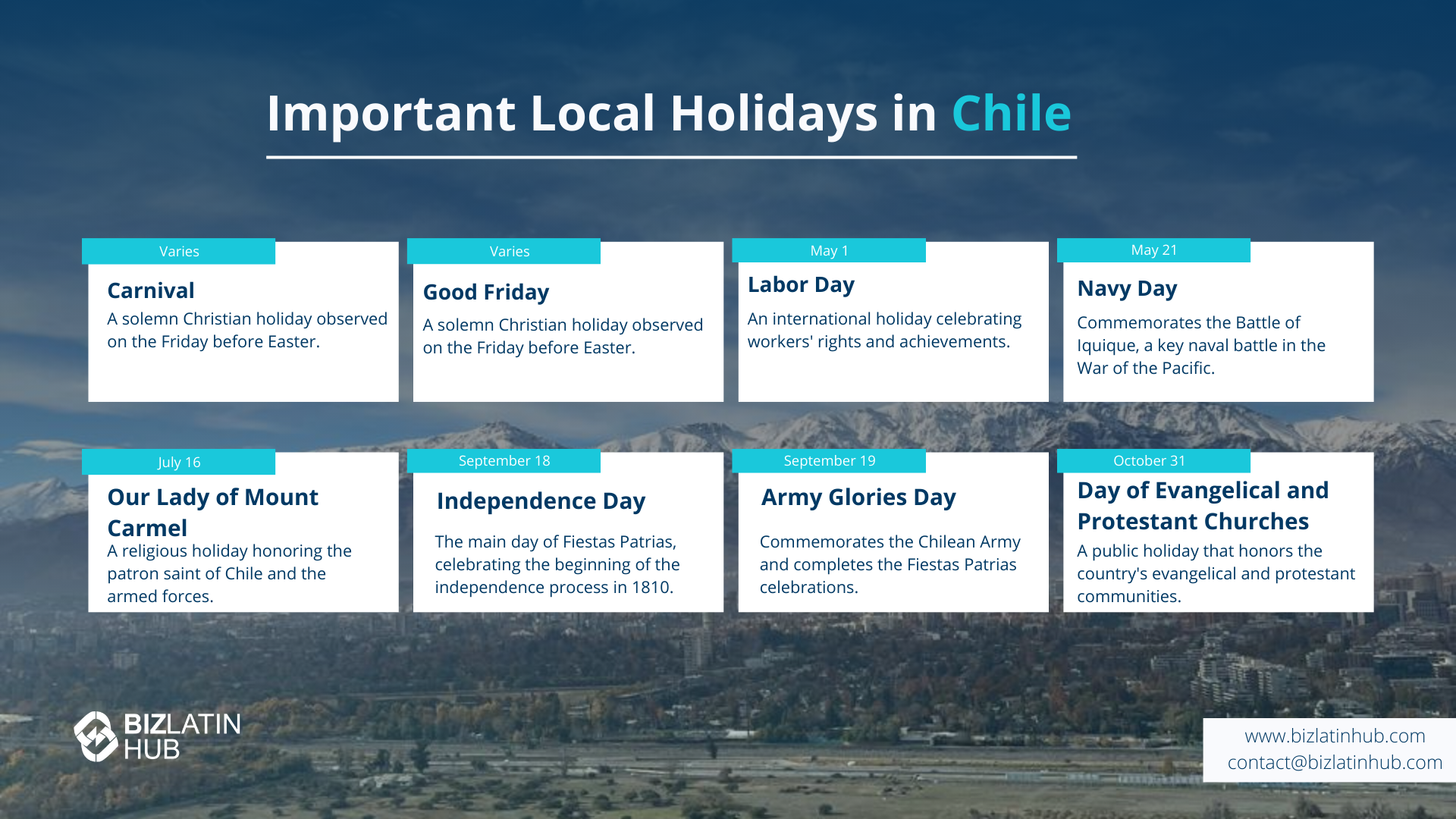 Important Local Holidays in Chile

Varies

Carnival

A solemn Christian holiday observed on the Friday before Easter.

Varies

Good Friday

A solemn Christian holiday observed on the Friday before Easter.

May 1

Labor Day

An international holiday celebrating workers' rights and achievements.

May 21

Navy Day

Commemorates the Battle of Iquique, a key naval battle in the War of the Pacific.

July 16

Our Lady of Mount Carmel

A religious holiday honoring the patron saint of Chile and the armed forces.

September 18

Independence Day

The main day of Fiestas Patrias, celebrating the beginning of the independence process in 1810.

September 19

Army Glories Day

Commemorates the Chilean Army and completes the Fiestas Patrias celebrations.

October 31

Day of Evangelical and Protestant Churches

A public holiday that honors the country's evangelical and protestant communities.

BIZLATIN HUB

www.bizlatinhub.com
contact@bizlatinhub.com